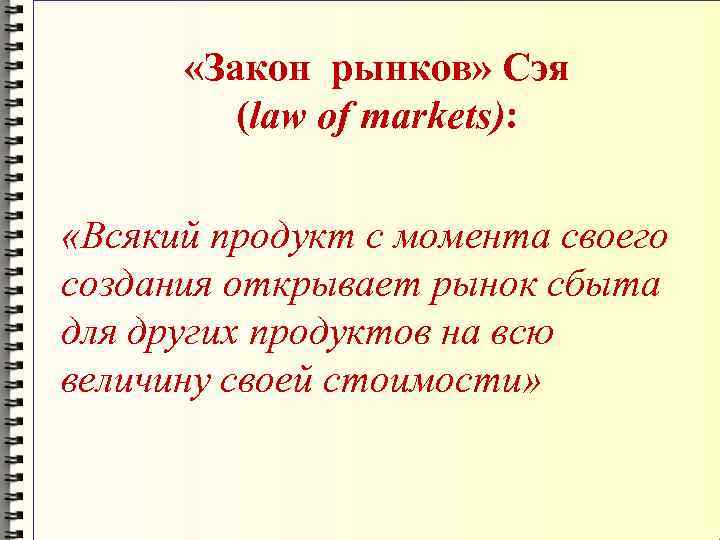 «Закон рынков» Сэя
(law of markets):

«Всякий продукт с момента своего создания открывает рынок сбыта для других продуктов на всю величину своей стоимости»